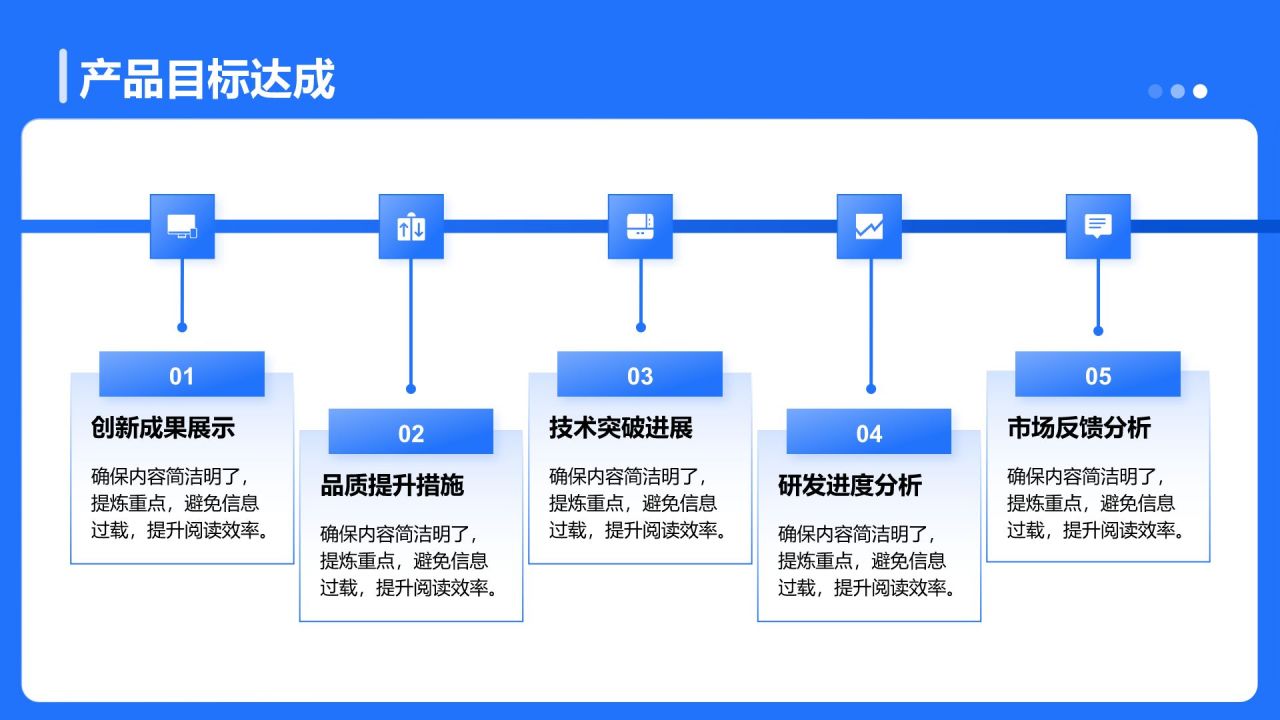 产品目标达成

01
创新成果展示
确保内容简洁明了，提炼重点，避免信息过载，提升阅读效率。

02
品质提升措施
确保内容简洁明了，提炼重点，避免信息过载，提升阅读效率。

03
技术突破进展
确保内容简洁明了，提炼重点，避免信息过载，提升阅读效率。

04
研发进度分析
确保内容简洁明了，提炼重点，避免信息过载，提升阅读效率。

05
市场反馈分析
确保内容简洁明了，提炼重点，避免信息过载，提升阅读效率。